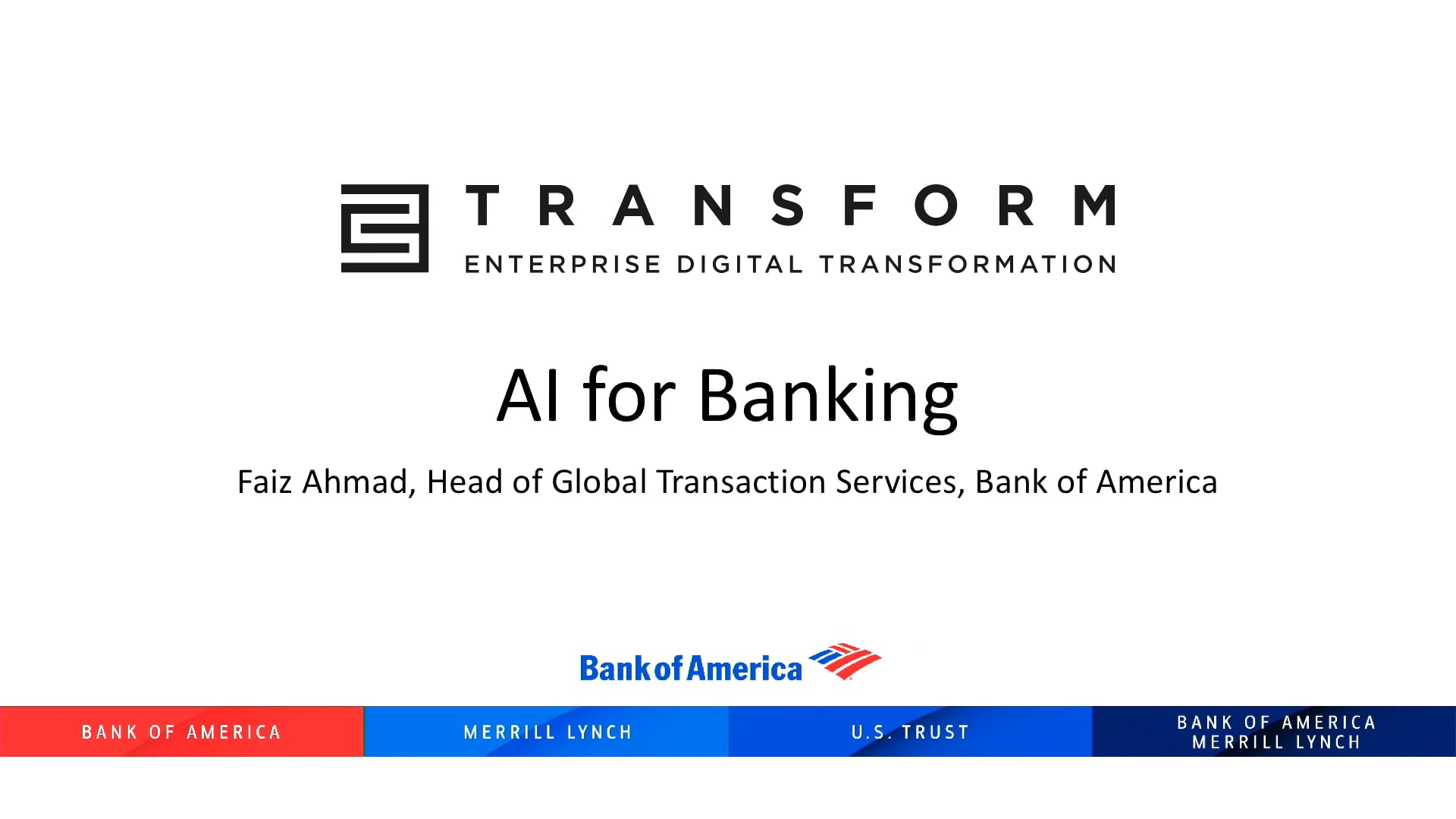 TRANSFORM
ENTERPRISE DIGITAL TRANSFORMATION

AI for Banking

Faiz Ahmad, Head of Global Transaction Services, Bank of America

Bank of America

BANK OF AMERICA

MERRILL LYNCH

U.S. TRUST

BANK OF AMERICA
MERRILL LYNCH